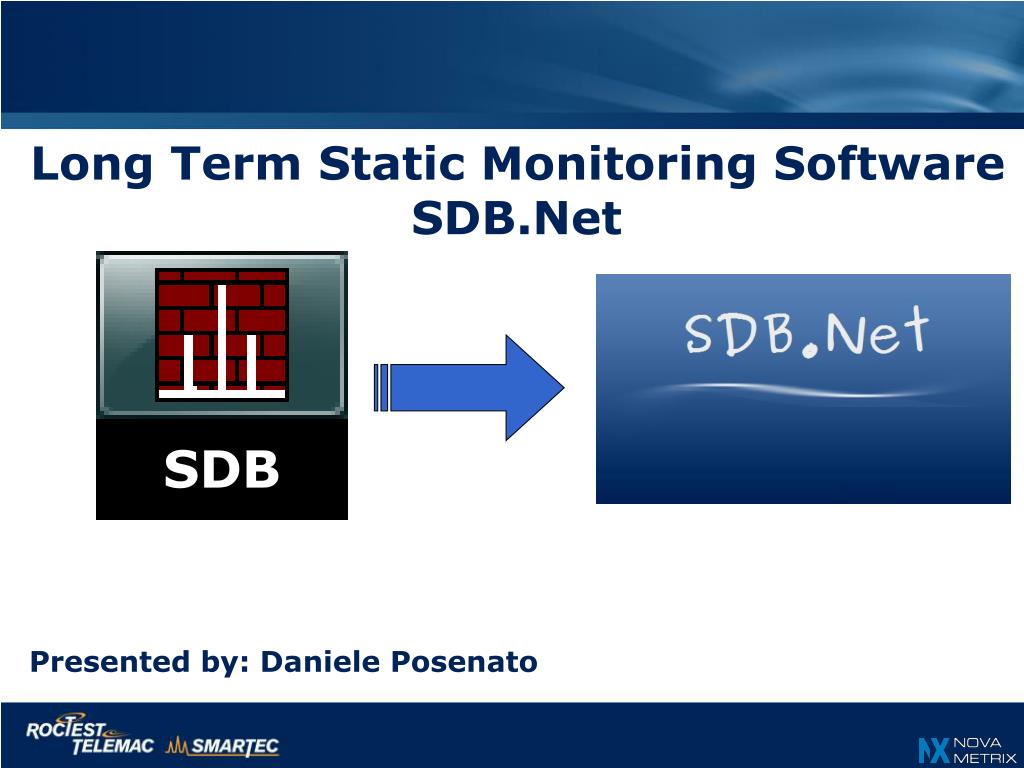 Long Term Static Monitoring Software SDB.Net

SDB

SDB.Net

Presented by: Daniele Posenato

ROCTEST TELEMAC SMARTEC

NOVA METRIX